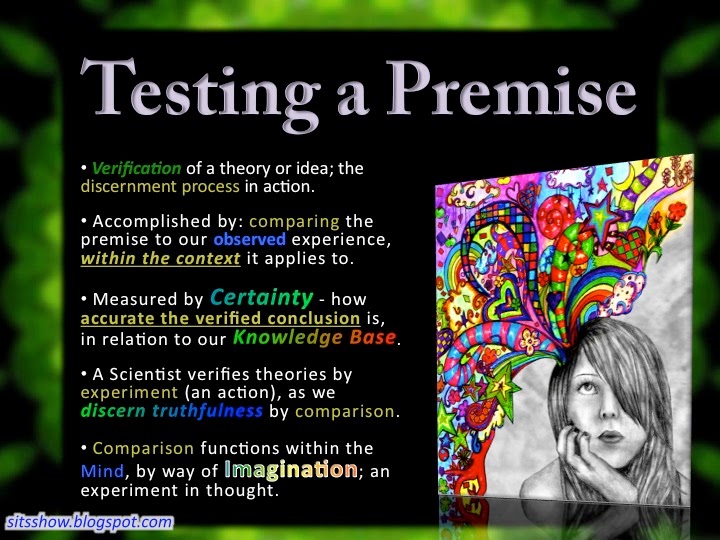 Testing a Premise

• Verification of a theory or idea; the discernment process in action.

• Accomplished by: comparing the premise to our observed experience, within the context it applies to.

• Measured by Certainty - how accurate the verified conclusion is, in relation to our Knowledge Base.

• A Scientist verifies theories by experiment (an action), as we discern truthfulness by comparison.

• Comparison functions within the Mind, by way of Imagination; an experiment in thought.

sitsshow.blogspot.com